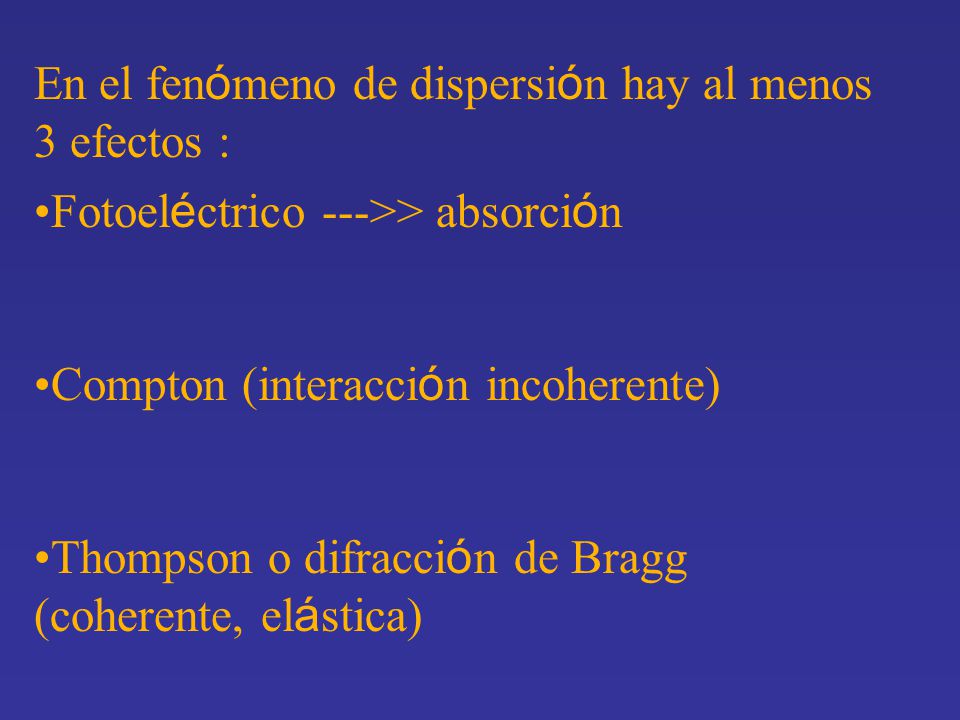 En el fenómeno de dispersión hay al menos 3 efectos :

•Fotoeléctrico --->> absorción

•Compton (interacción incoherente)

•Thompson o difracción de Bragg (coherente, elástica)